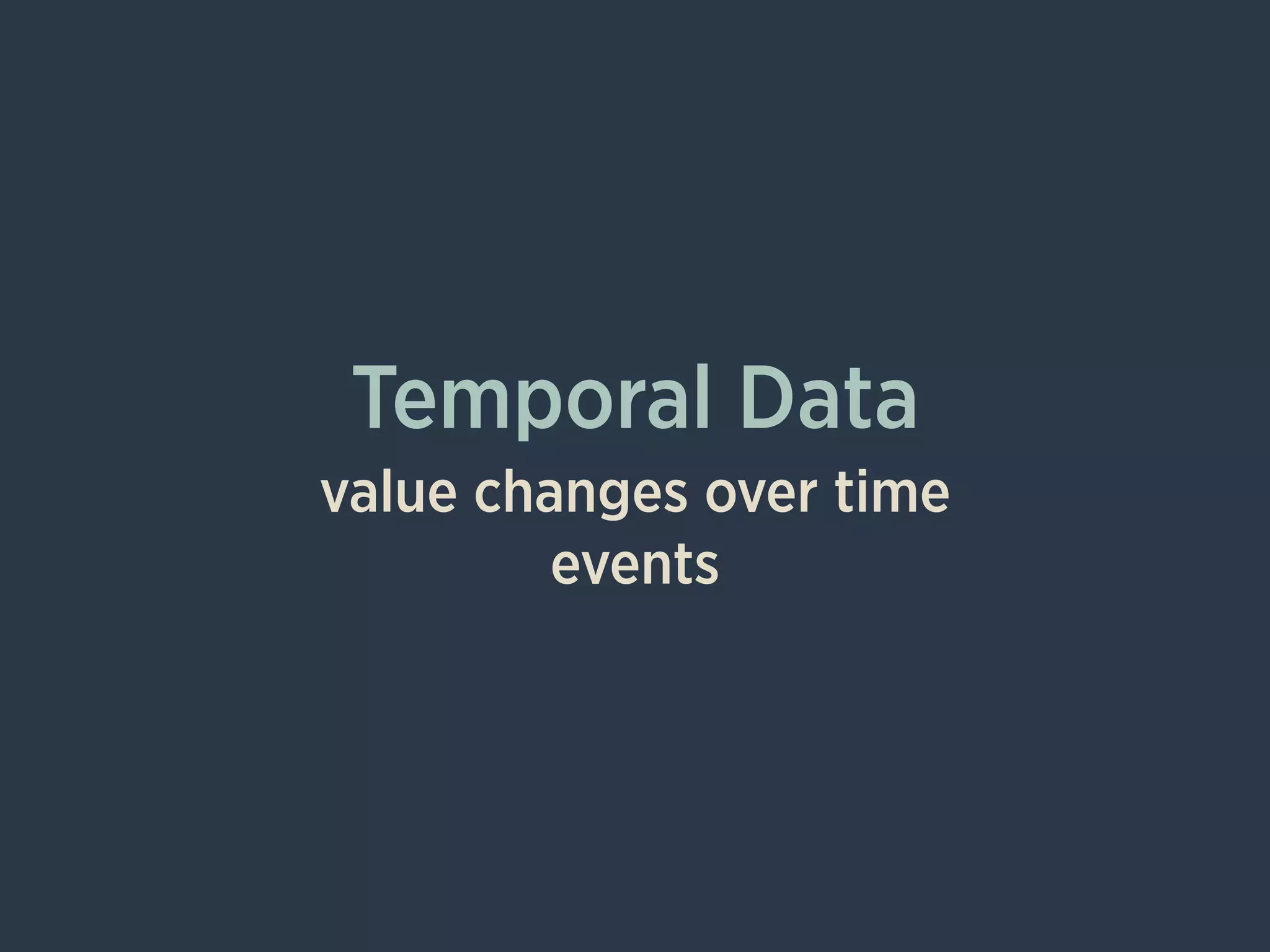 Temporal Data

value changes over time
events